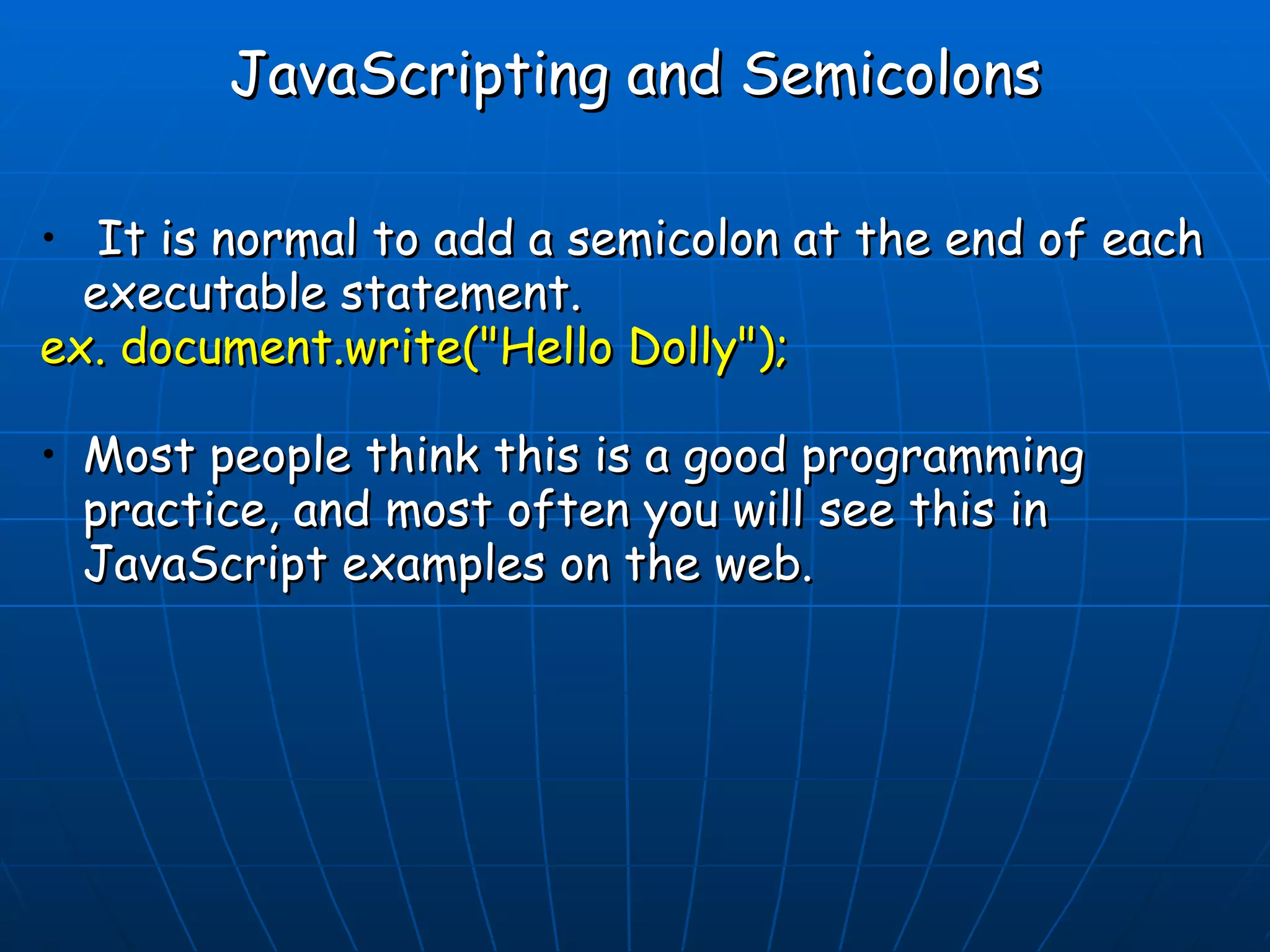 JavaScripting and Semicolons

• It is normal to add a semicolon at the end of each executable statement.

ex. document.write("Hello Dolly");

• Most people think this is a good programming practice, and most often you will see this in JavaScript examples on the web.